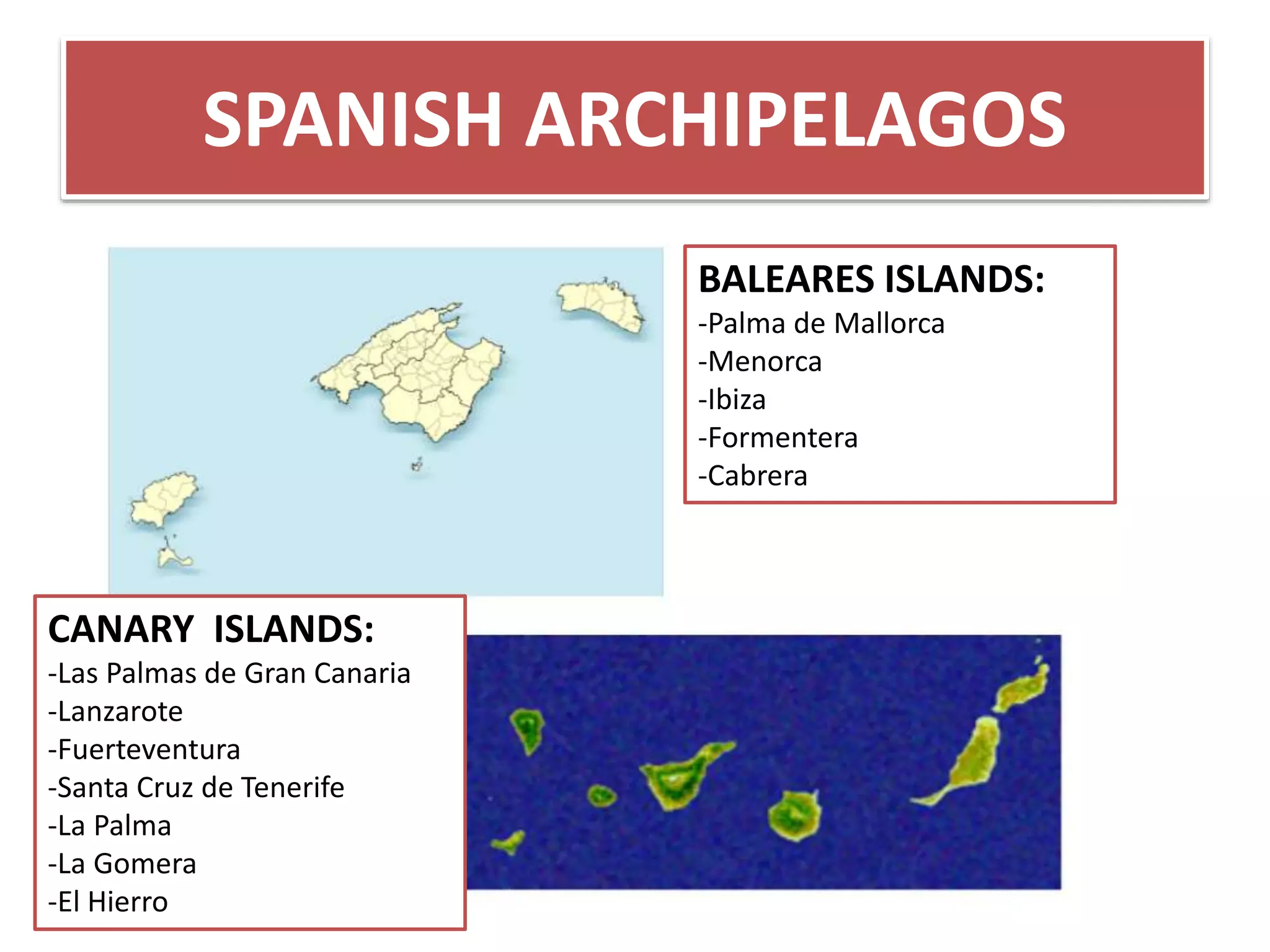 SPANISH ARCHIPELAGOS

BALEARES ISLANDS:
-Palma de Mallorca
-Menorca
-Ibiza
-Formentera
-Cabrera

CANARY ISLANDS:
-Las Palmas de Gran Canaria
-Lanzarote
-Fuerteventura
-Santa Cruz de Tenerife
-La Palma
-La Gomera
-El Hierro